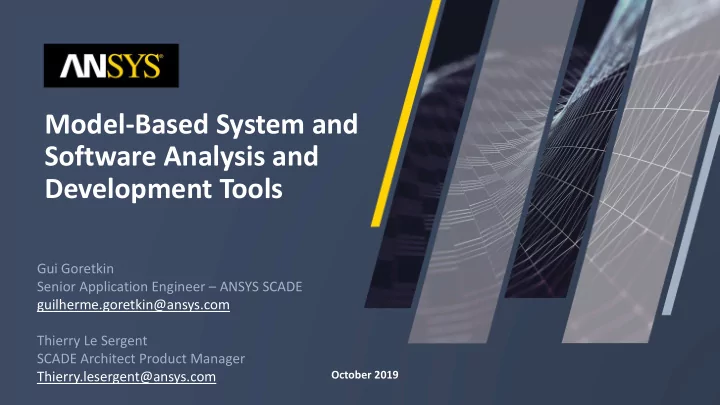 ANSYS®

Model-Based System and Software Analysis and Development Tools

Gui Goretkin
Senior Application Engineer – ANSYS SCADE
guilherme.goretkin@ansys.com

Thierry Le Sergent
SCADE Architect Product Manager
Thierry.lesergent@ansys.com

October 2019